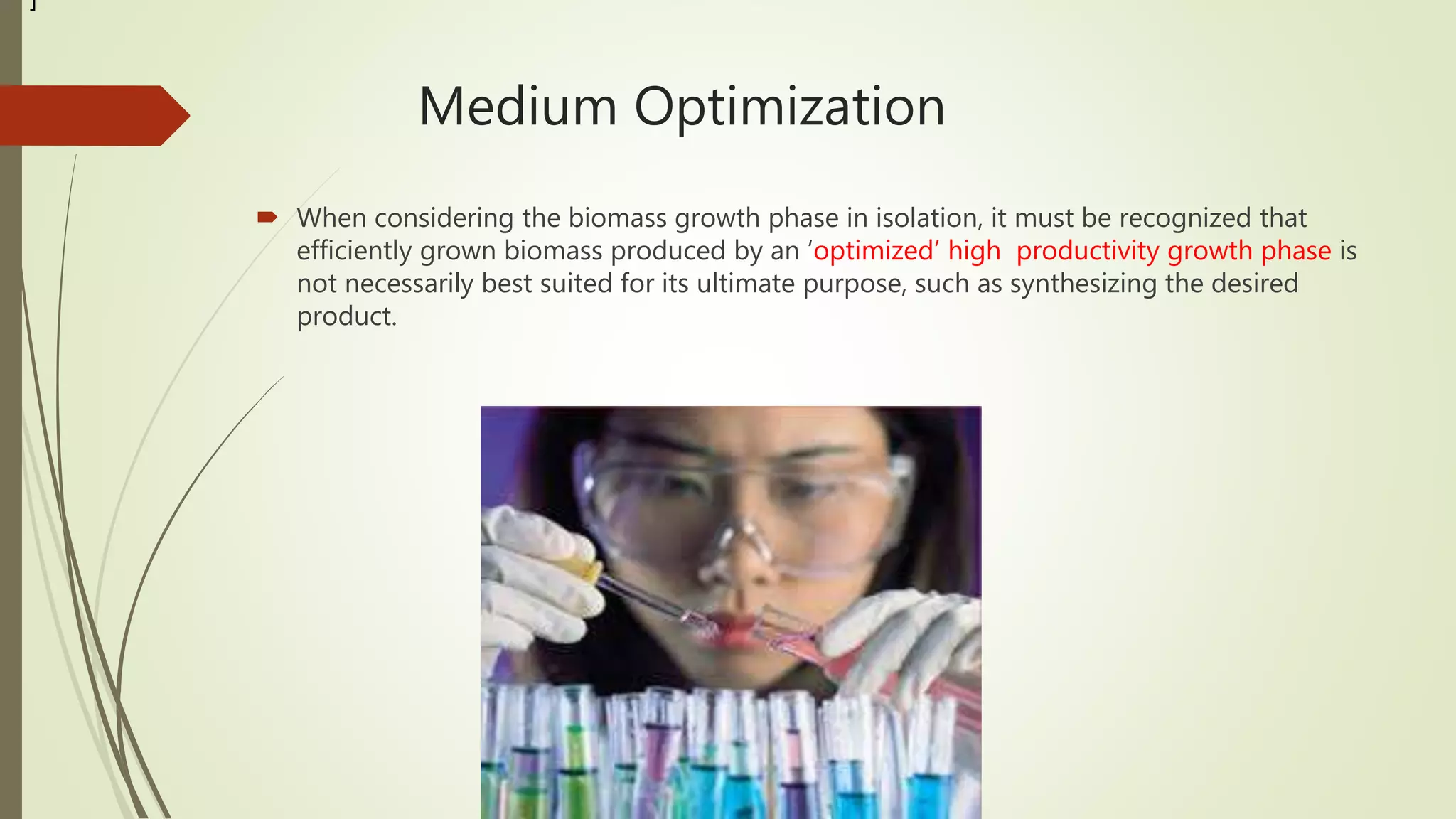 ]

Medium Optimization

When considering the biomass growth phase in isolation, it must be recognized that efficiently grown biomass produced by an ‘optimized’ high productivity growth phase is not necessarily best suited for its ultimate purpose, such as synthesizing the desired product.